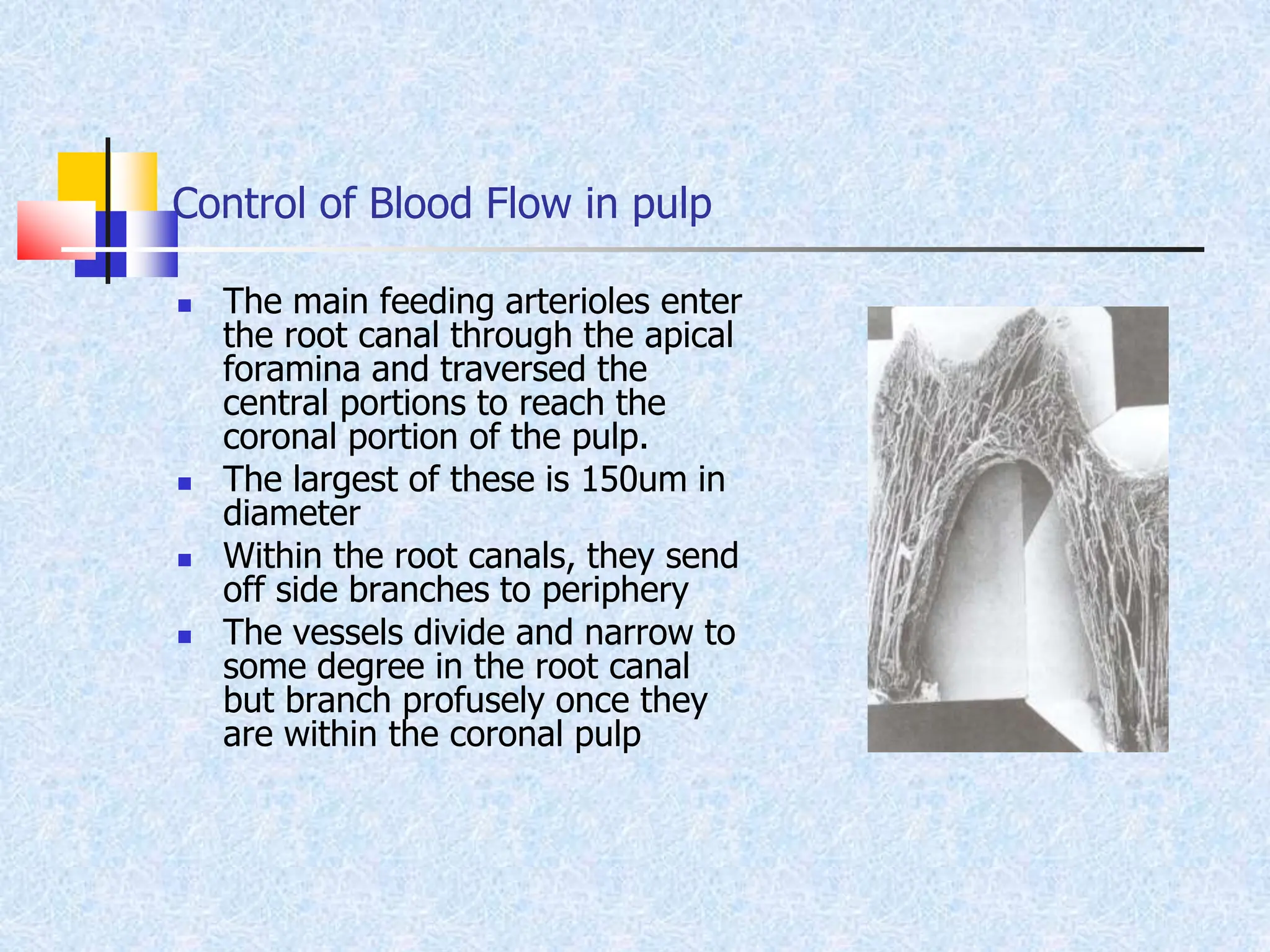 Control of Blood Flow in pulp

- The main feeding arterioles enter the root canal through the apical foramina and traversed the central portions to reach the coronal portion of the pulp.
- The largest of these is 150um in diameter
- Within the root canals, they send off side branches to periphery
- The vessels divide and narrow to some degree in the root canal but branch profusely once they are within the coronal pulp